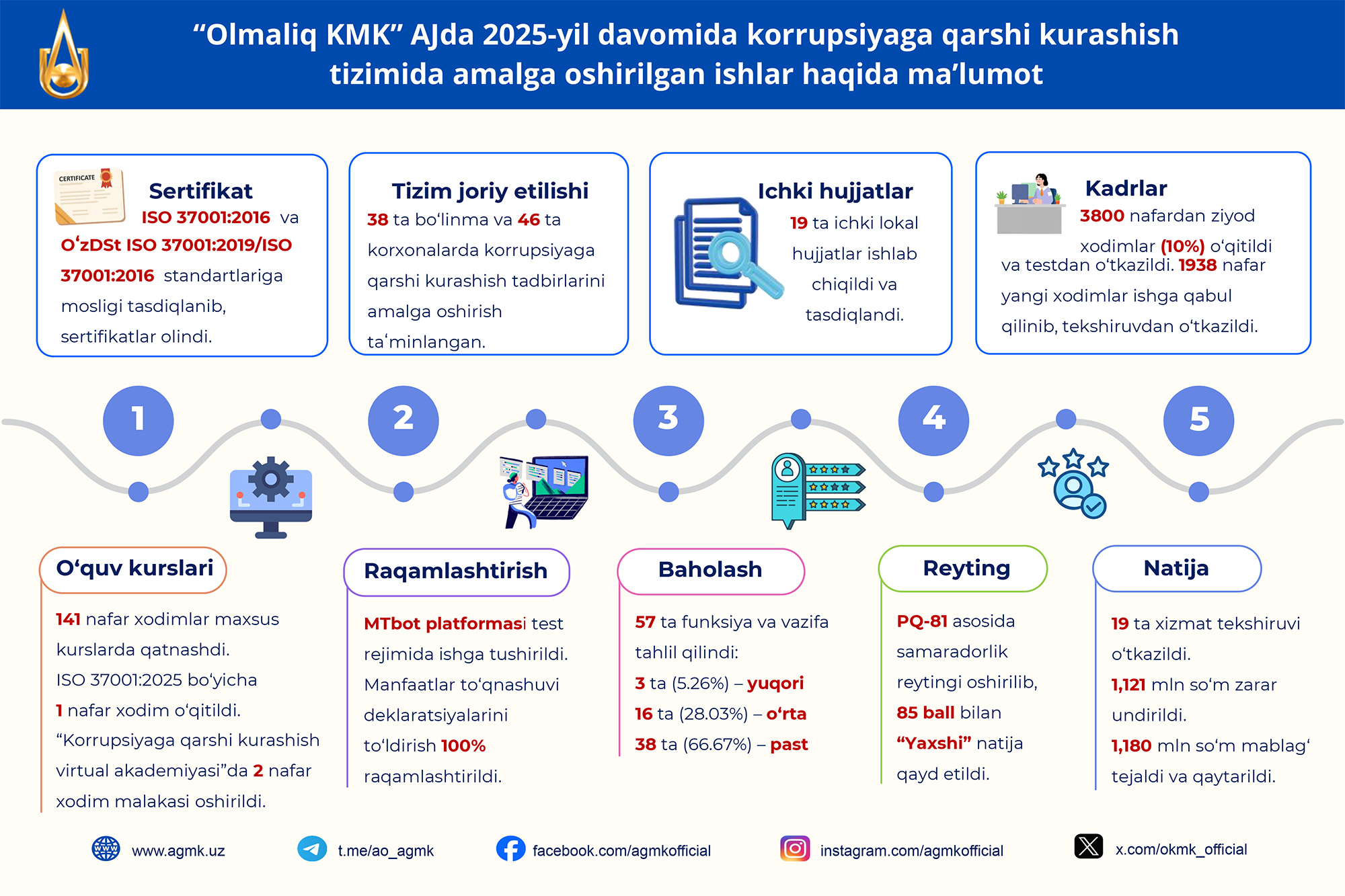 “Olmaliq KMK” AJda 2025-yil davomida korrupsiyaga qarshi kurashish tizimida amalga oshirilgan ishlar haqida ma’lumot

CERTIFICATE

Sertifikat
ISO 37001:2016 va O‘zDSt ISO 37001:2019/ISO 37001:2016 standartlariga mosligi tasdiqlanib, sertifikatlar olindi.

Tizim joriy etilishi
38 ta bo‘linma va 46 ta korxonalarda korrupsiyaga qarshi kurashish tadbirlarini amalga oshirish ta‘minlangan.

Ichki hujjatlar
19 ta ichki lokal hujjatlar ishlab chiqildi va tasdiqlandi.

Kadrlar
3800 nafardan ziyod xodimlar (10%) o‘qitildi va testdan o‘tkazildi. 1938 nafar yangi xodimlar ishga qabul qilinib, tekshiruvdan o‘tkazildi.

1

2

3

4

5

O‘quv kurslari
141 nafar xodimlar maxsus kurslarda qatnashdi.
ISO 37001:2025 bo‘yicha 1 nafar xodim o‘qitildi.
“Korrupsiyaga qarshi kurashish virtual akademiyasi”da 2 nafar xodim malakasi oshirildi.

Raqamlashtirish
MTbot platformasi test rejimida ishga tushirildi. Manfaatlar to‘qnashuvi deklaratsiyalarini to‘ldirish 100% raqamlashtirildi.

Baholash
57 ta funksiya va vazifa tahlil qilindi:
3 ta (5.26%) – yuqori
16 ta (28.03%) – o‘rta
38 ta (66.67%) – past

Reyting
PQ-81 asosida samaradorlik reytingi oshirilib, 85 ball bilan “Yaxshi” natija qayd etildi.

Natija
19 ta xizmat tekshiruvi o‘tkazildi.
1,121 mln so‘m zarar undirildi.
1,180 mln so‘m mablag‘ tejaldi va qaytarildi.

www.agmk.uz
t.me/ao_agmk
facebook.com/agmkofficial
instagram.com/agmkofficial
x.com/okmk_official